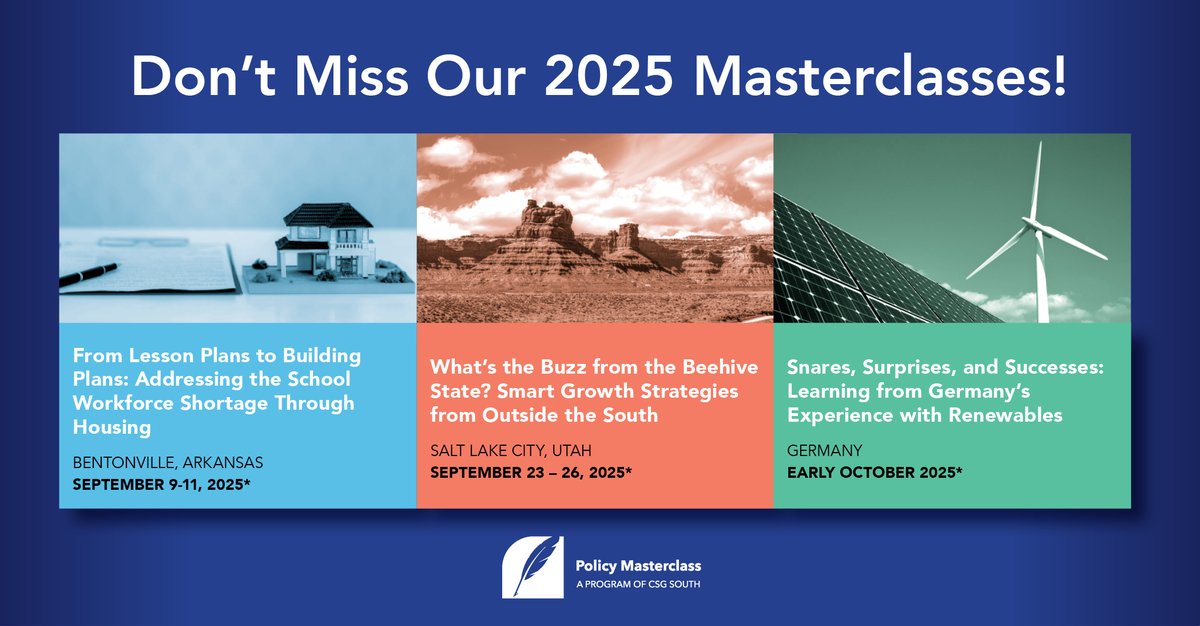 Don't Miss Our 2025 Masterclasses!

From Lesson Plans to Building Plans: Addressing the School Workforce Shortage Through Housing

BENTONVILLE, ARKANSAS
SEPTEMBER 9-11, 2025*

What's the Buzz from the Beehive State? Smart Growth Strategies from Outside the South

SALT LAKE CITY, UTAH
SEPTEMBER 23 – 26, 2025*

Snares, Surprises, and Successes: Learning from Germany's Experience with Renewables

GERMANY
EARLY OCTOBER 2025*

Policy Masterclass
A PROGRAM OF CSG SOUTH